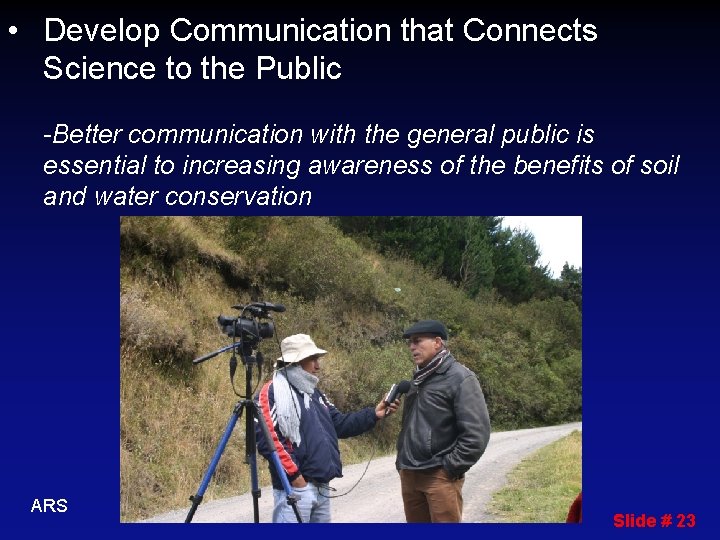 • Develop Communication that Connects Science to the Public

-Better communication with the general public is essential to increasing awareness of the benefits of soil and water conservation

ARS

Slide # 23